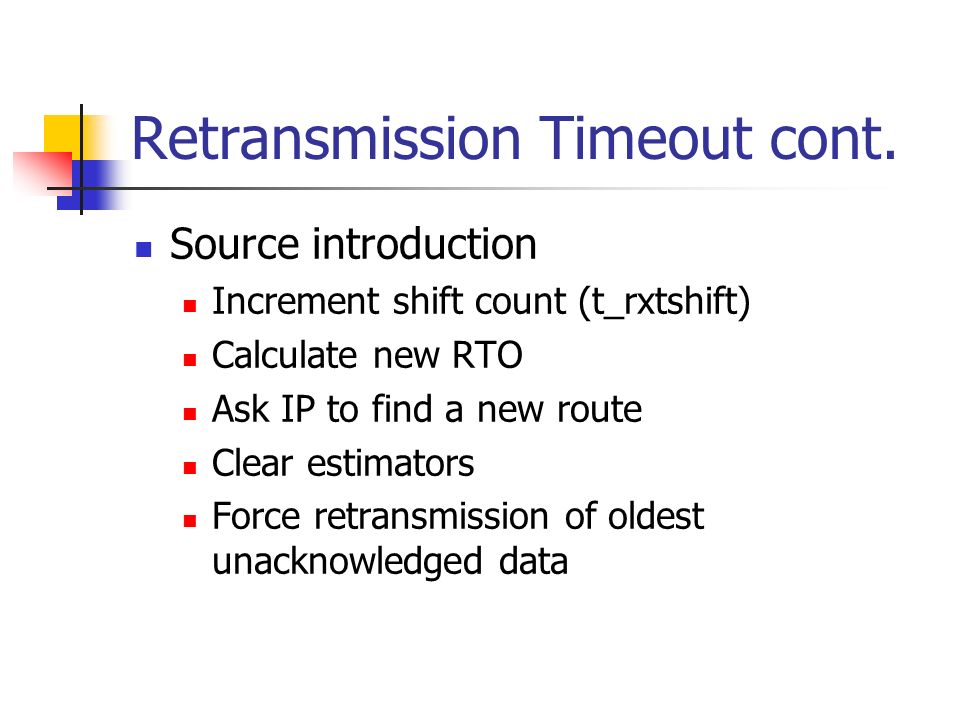 Retransmission Timeout cont.

Source introduction

Increment shift count (t_rxtshift)

Calculate new RTO

Ask IP to find a new route

Clear estimators

Force retransmission of oldest unacknowledged data